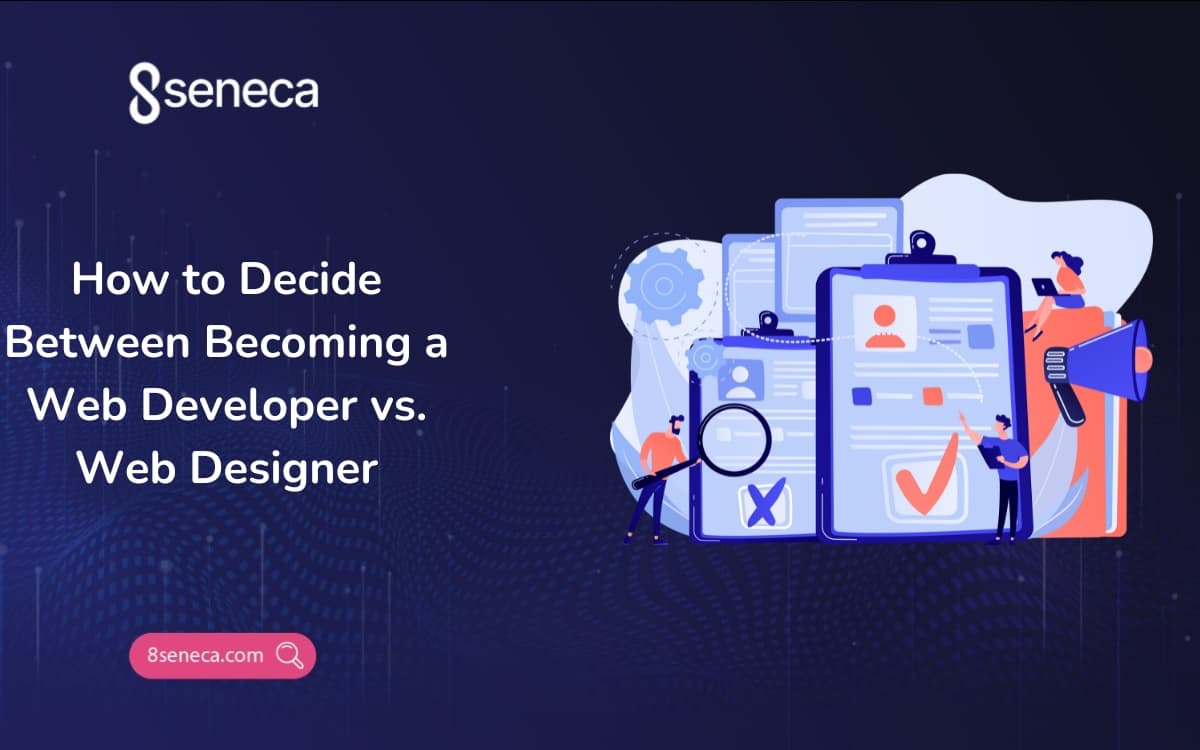 8seneca

How to Decide Between Becoming a Web Developer vs. Web Designer

8seneca.com